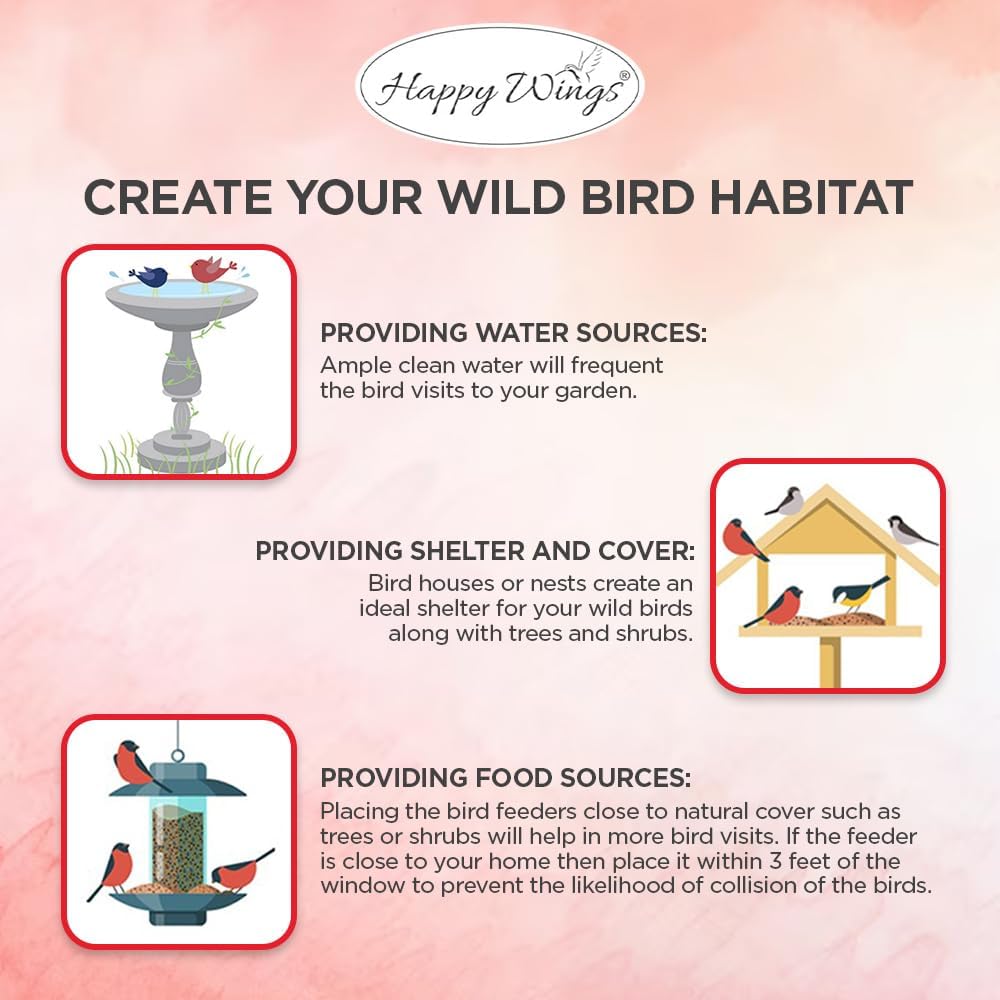 Happy Wings®

CREATE YOUR WILD BIRD HABITAT

PROVIDING WATER SOURCES:
Ample clean water will frequent the bird visits to your garden.

PROVIDING SHELTER AND COVER:
Bird houses or nests create an ideal shelter for your wild birds along with trees and shrubs.

PROVIDING FOOD SOURCES:
Placing the bird feeders close to natural cover such as trees or shrubs will help in more bird visits. If the feeder is close to your home then place it within 3 feet of the window to prevent the likelihood of collision of the birds.